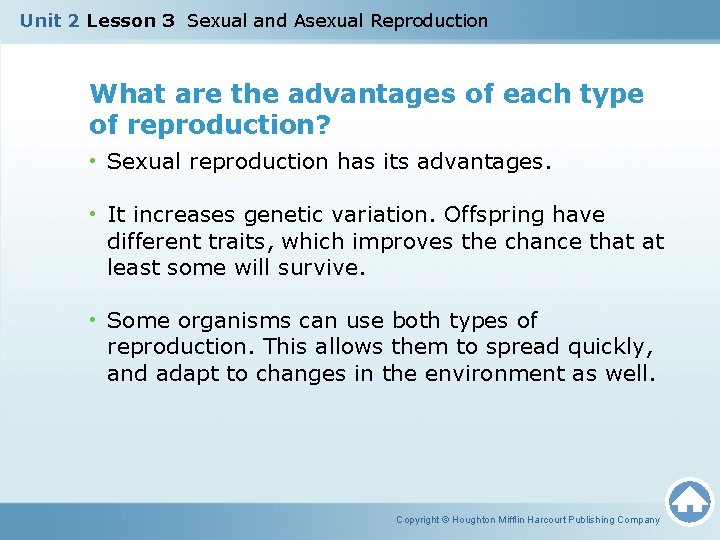 Unit 2 Lesson 3 Sexual and Asexual Reproduction

What are the advantages of each type of reproduction?

• Sexual reproduction has its advantages.

• It increases genetic variation. Offspring have different traits, which improves the chance that at least some will survive.

• Some organisms can use both types of reproduction. This allows them to spread quickly, and adapt to changes in the environment as well.

Copyright © Houghton Mifflin Harcourt Publishing Company